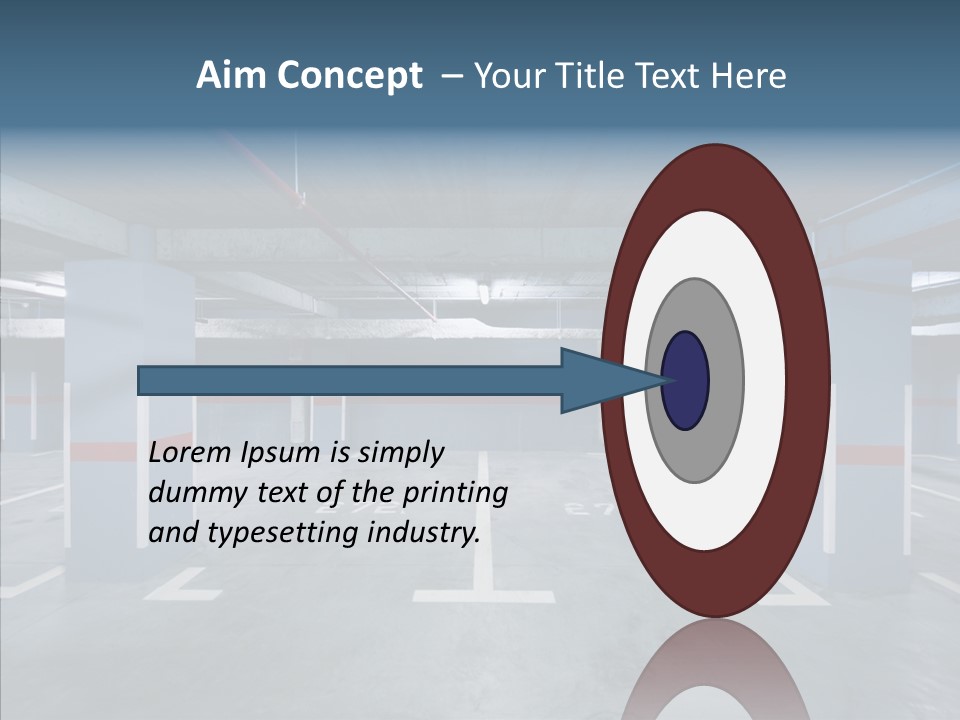 Aim Concept – Your Title Text Here

Lorem Ipsum is simply dummy text of the printing and typesetting industry.